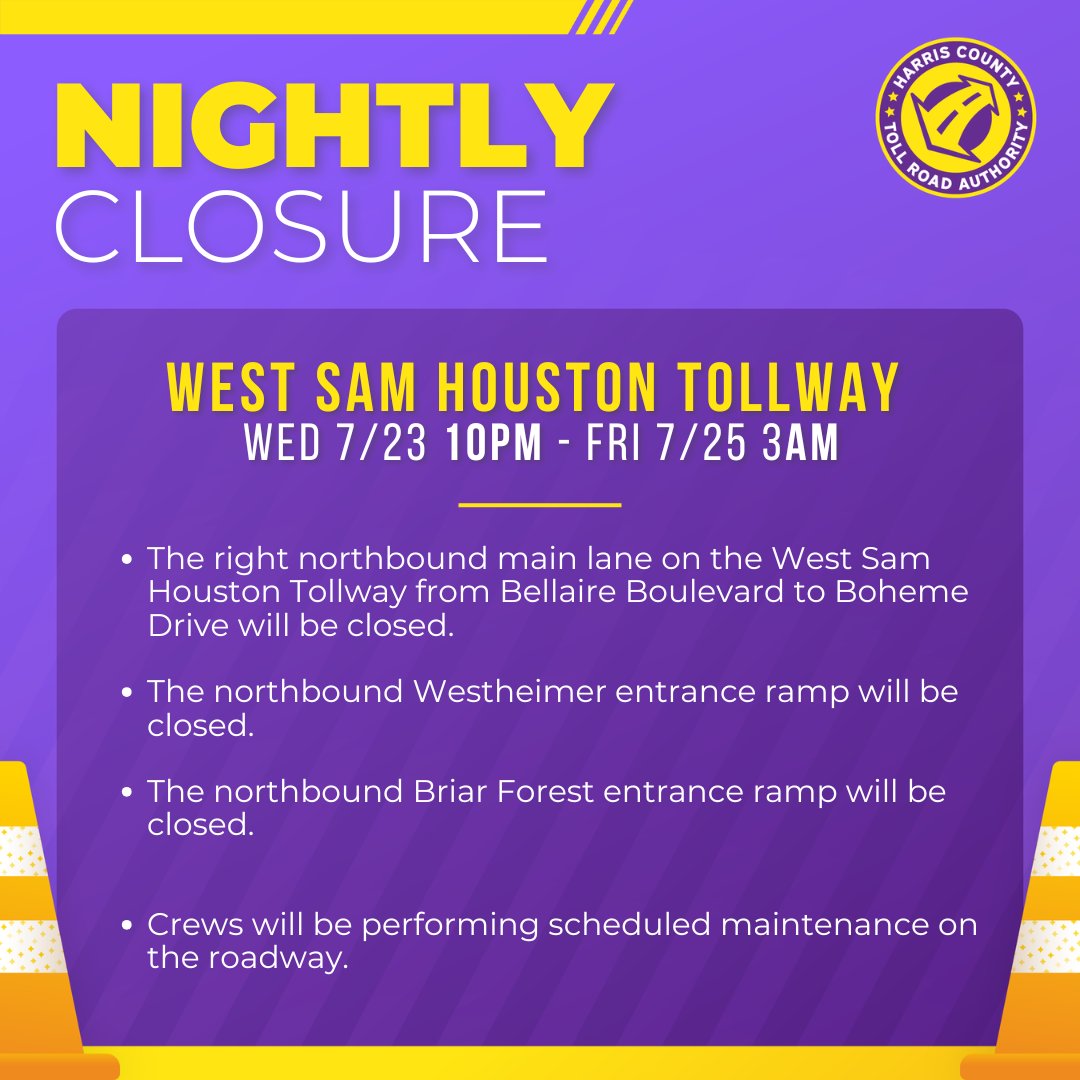 NIGHTLY
CLOSURE

HARRIS COUNTY
TOLL ROAD AUTHORITY

WEST SAM HOUSTON TOLLWAY
WED 7/23 10PM - FRI 7/25 3AM

• The right northbound main lane on the West Sam Houston Tollway from Bellaire Boulevard to Boheme Drive will be closed.

• The northbound Westheimer entrance ramp will be closed.

• The northbound Briar Forest entrance ramp will be closed.

• Crews will be performing scheduled maintenance on the roadway.